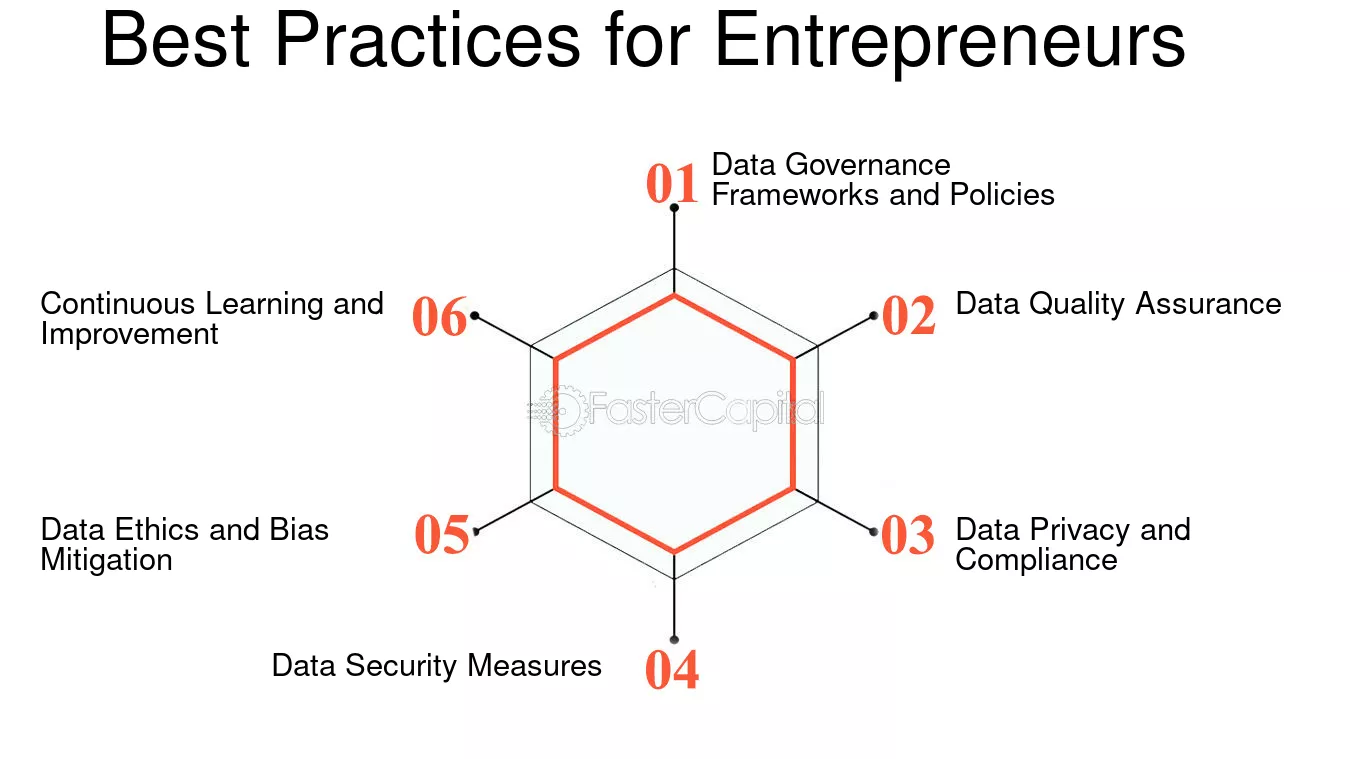 Best Practices for Entrepreneurs

01 Data Governance Frameworks and Policies

02 Data Quality Assurance

03 Data Privacy and Compliance

04 Data Security Measures

05 Data Ethics and Bias Mitigation

06 Continuous Learning and Improvement

FasterCapital